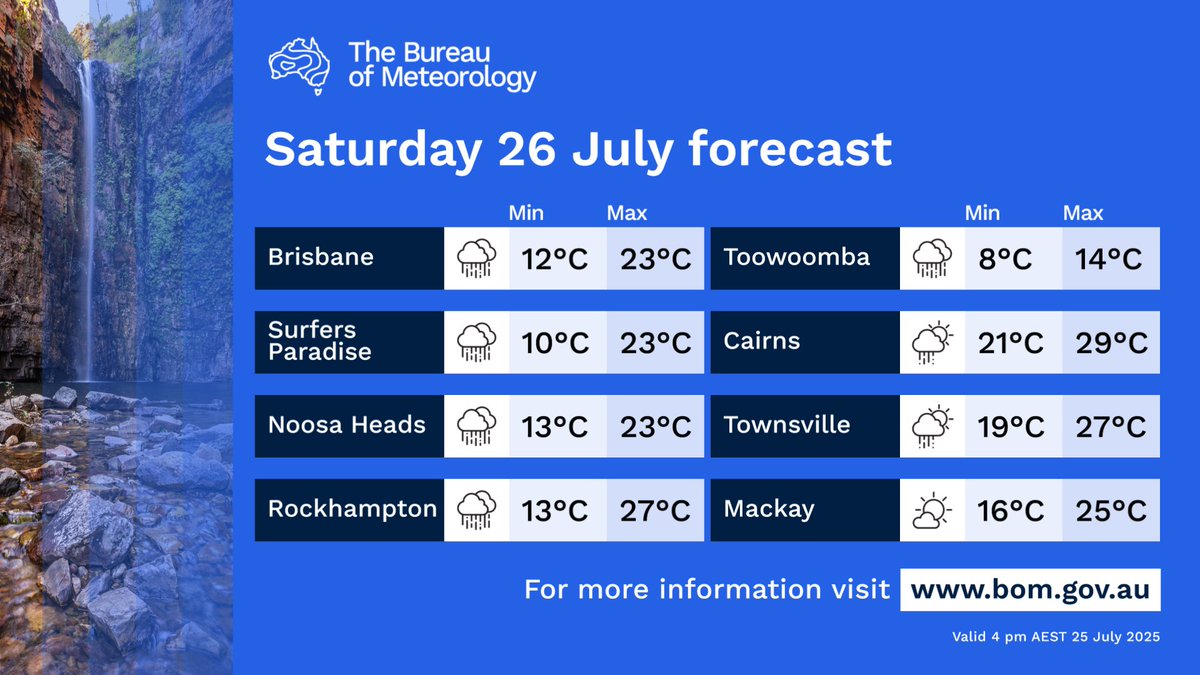 The Bureau of Meteorology

Saturday 26 July forecast

| | Min | Max |
|---|---|---|
| Brisbane | 12°C | 23°C |
| Surfers Paradise | 10°C | 23°C |
| Noosa Heads | 13°C | 23°C |
| Rockhampton | 13°C | 27°C |

| | Min | Max |
|---|---|---|
| Toowoomba | 8°C | 14°C |
| Cairns | 21°C | 29°C |
| Townsville | 19°C | 27°C |
| Mackay | 16°C | 25°C |

For more information visit www.bom.gov.au

Valid 4 pm AEST 25 July 2025